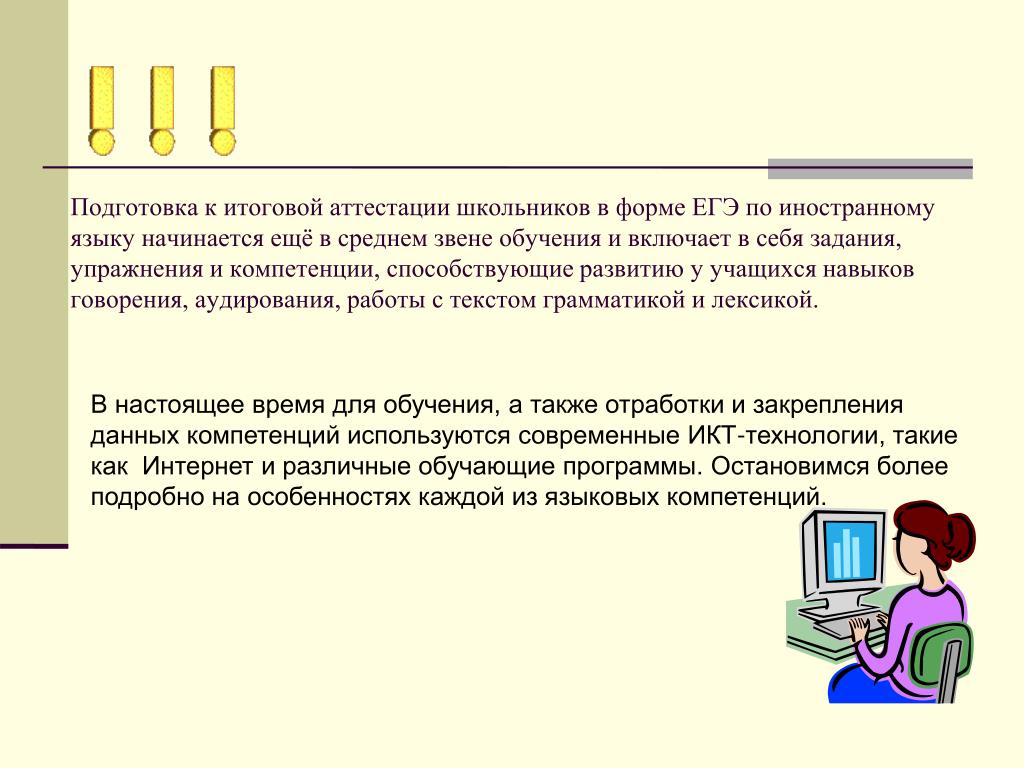 Подготовка к итоговой аттестации школьников в форме ЕГЭ по иностранному языку начинается ещё в среднем звене обучения и включает в себя задания, упражнения и компетенции, способствующие развитию у учащихся навыков говорения, аудирования, работы с текстом грамматикой и лексикой.

В настоящее время для обучения, а также отработки и закрепления данных компетенций используются современные ИКТ-технологии, такие как Интернет и различные обучающие программы. Остановимся более подробно на особенностях каждой из языковых компетенций.